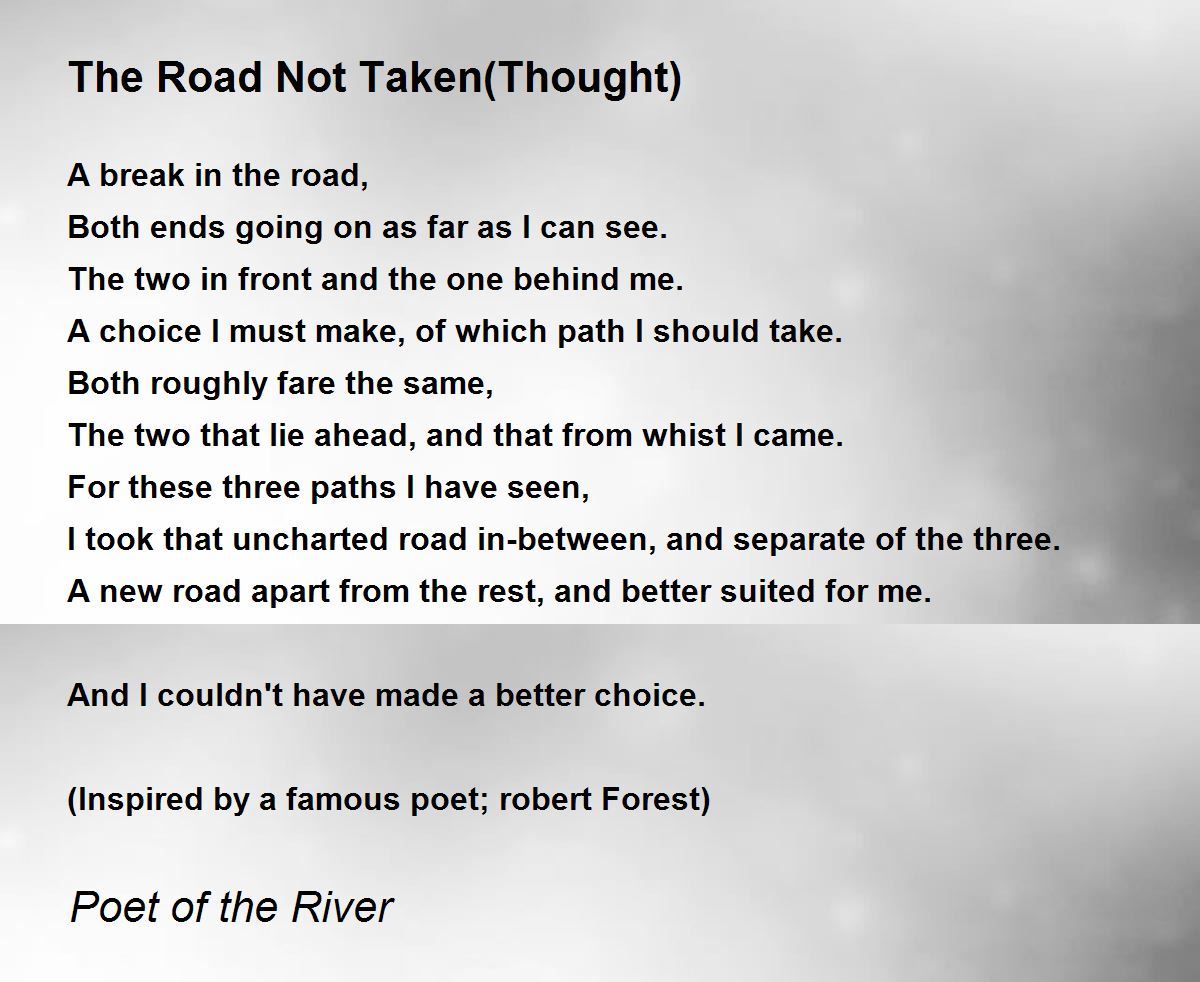 The Road Not Taken(Thought)

A break in the road,
Both ends going on as far as I can see.
The two in front and the one behind me.
A choice I must make, of which path I should take.
Both roughly fare the same,
The two that lie ahead, and that from whist I came.
For these three paths I have seen,
I took that uncharted road in-between, and separate of the three.
A new road apart from the rest, and better suited for me.

And I couldn't have made a better choice.

(Inspired by a famous poet; robert Forest)

Poet of the River